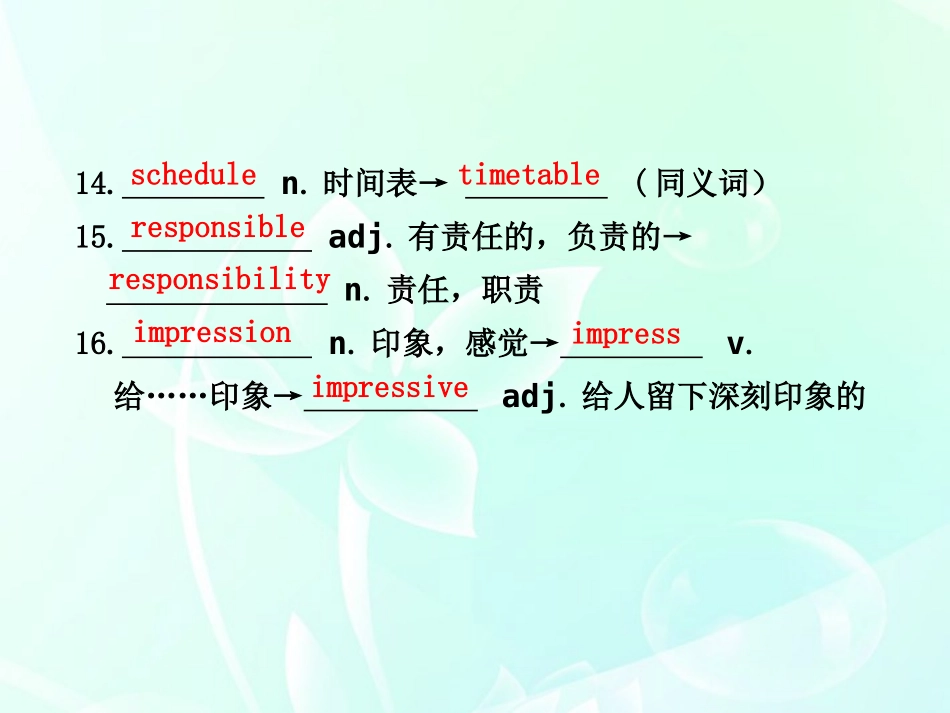 14. schedule n. 时间表→ timetable （同义词）

15. responsible adj. 有责任的，负责的→ responsibility n. 责任，职责

16. impression n. 印象，感觉→ impress v. 给……印象→ impressive adj. 给人留下深刻印象的